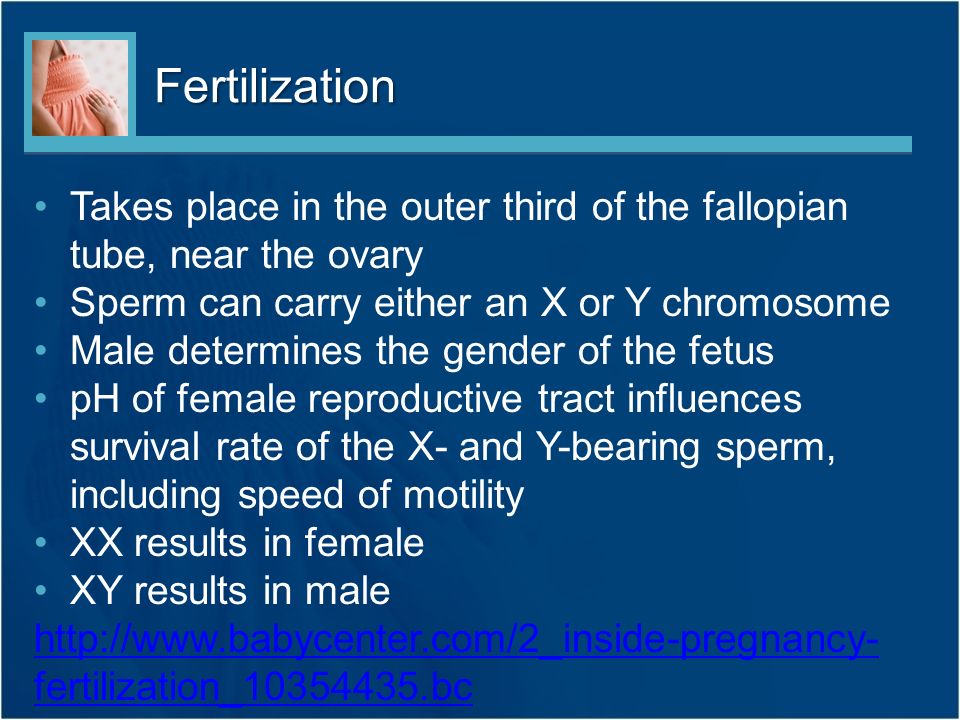 Fertilization

• Takes place in the outer third of the fallopian tube, near the ovary
• Sperm can carry either an X or Y chromosome
• Male determines the gender of the fetus
• pH of female reproductive tract influences survival rate of the X- and Y-bearing sperm, including speed of motility
• XX results in female
• XY results in male

http://www.babycenter.com/2_inside-pregnancy-fertilization_10354435.bc